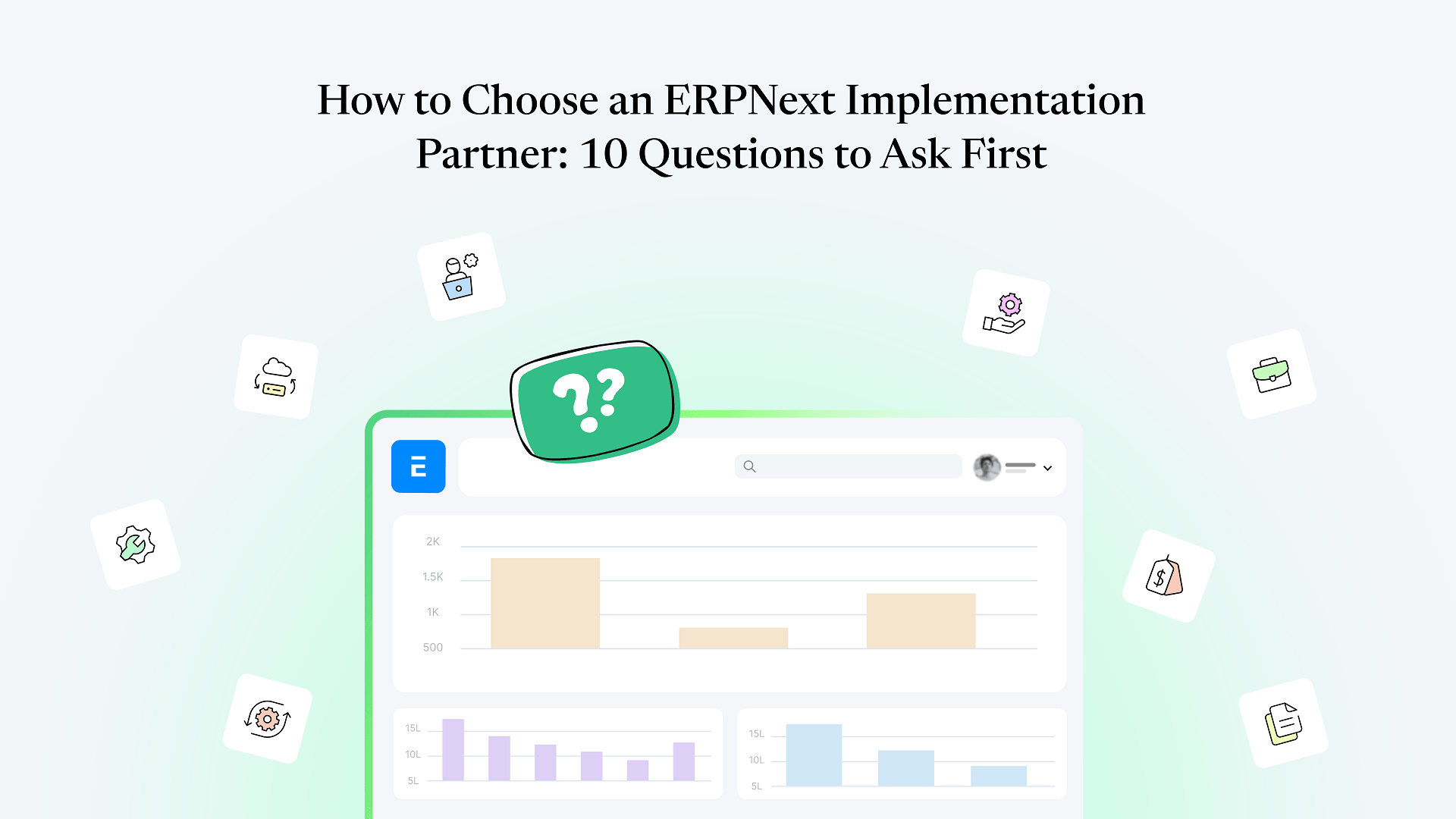 How to Choose an ERPNext Implementation Partner: 10 Questions to Ask First

??

E

2K
1.5K
1K
500

15L
10L
5L

15L
10L
5L